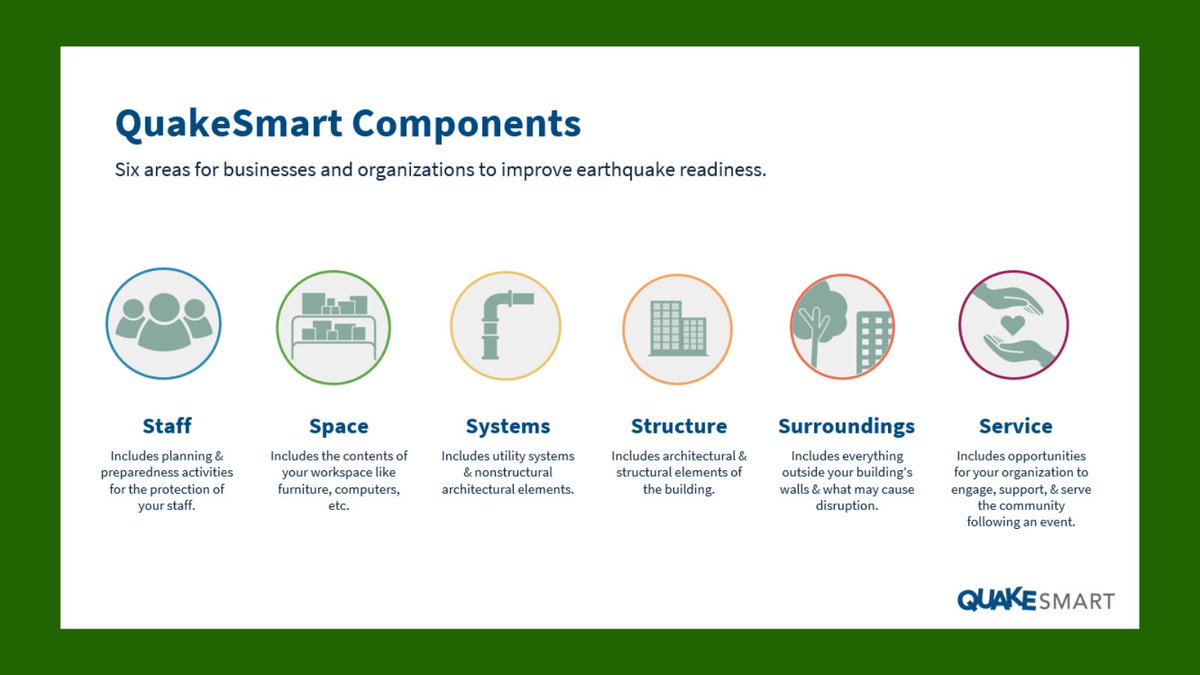 QuakeSmart Components

Six areas for businesses and organizations to improve earthquake readiness.

Staff

Includes planning & preparedness activities for the protection of your staff.

Space

Includes the contents of your workspace like furniture, computers, etc.

Systems

Includes utility systems & nonstructural architectural elements.

Structure

Includes architectural & structural elements of the building.

Surroundings

Includes everything outside your building's walls & what may cause disruption.

Service

Includes opportunities for your organization to engage, support, & serve the community following an event.

QUAKESMART